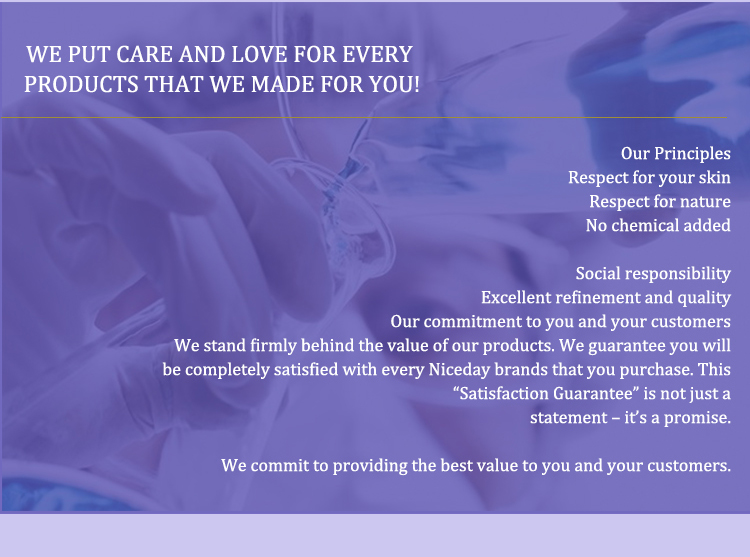 WE PUT CARE AND LOVE FOR EVERY PRODUCTS THAT WE MADE FOR YOU!

Our Principles
Respect for your skin
Respect for nature
No chemical added

Social responsibility
Excellent refinement and quality
Our commitment to you and your customers
We stand firmly behind the value of our products. We guarantee you will be completely satisfied with every Niceday brands that you purchase. This “Satisfaction Guarantee” is not just a statement – it’s a promise.

We commit to providing the best value to you and your customers.